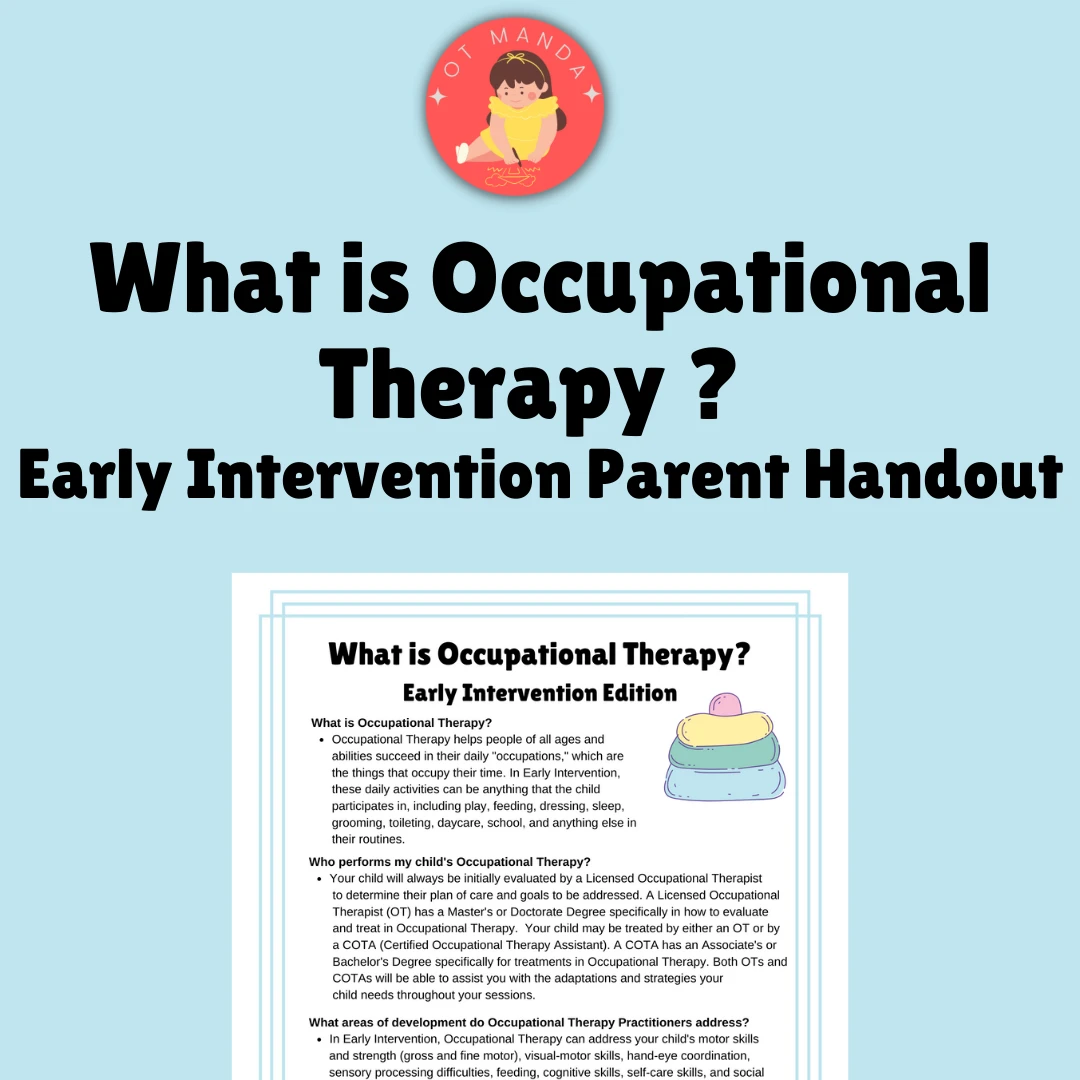 OT MANDA

What is Occupational Therapy ?
Early Intervention Parent Handout

What is Occupational Therapy?
Early Intervention Edition

What is Occupational Therapy?
• Occupational Therapy helps people of all ages and abilities succeed in their daily "occupations," which are the things that occupy their time. In Early Intervention, these daily activities can be anything that the child participates in, including play, feeding, dressing, sleep, grooming, toileting, daycare, school, and anything else in their routines.

Who performs my child's Occupational Therapy?
• Your child will always be initially evaluated by a Licensed Occupational Therapist to determine their plan of care and goals to be addressed. A Licensed Occupational Therapist (OT) has a Master's or Doctorate Degree specifically in how to evaluate and treat in Occupational Therapy. Your child may be treated by either an OT or by a COTA (Certified Occupational Therapy Assistant). A COTA has an Associate's or Bachelor's Degree specifically for treatments in Occupational Therapy. Both OTs and COTAs will be able to assist you with the adaptations and strategies your child needs throughout your sessions.

What areas of development do Occupational Therapy Practitioners address?
• In Early Intervention, Occupational Therapy can address your child's motor skills and strength (gross and fine motor), visual-motor skills, hand-eye coordination, sensory processing difficulties, feeding, cognitive skills, self-care skills, and social